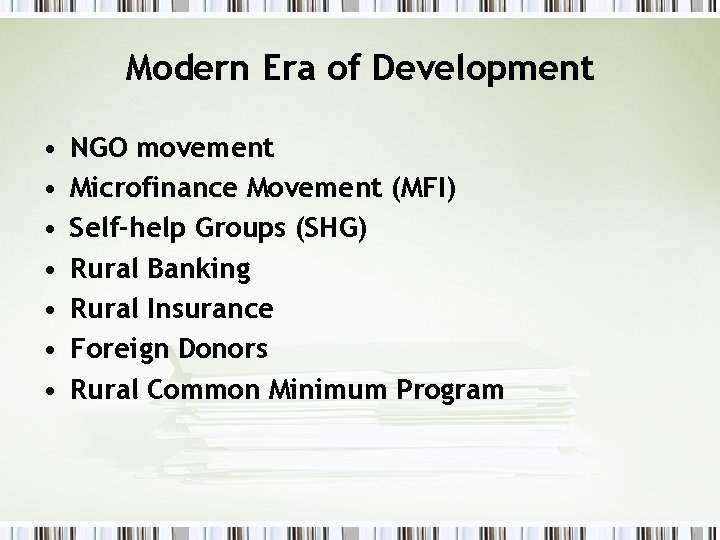 Modern Era of Development

• NGO movement
• Microfinance Movement (MFI)
• Self-help Groups (SHG)
• Rural Banking
• Rural Insurance
• Foreign Donors
• Rural Common Minimum Program